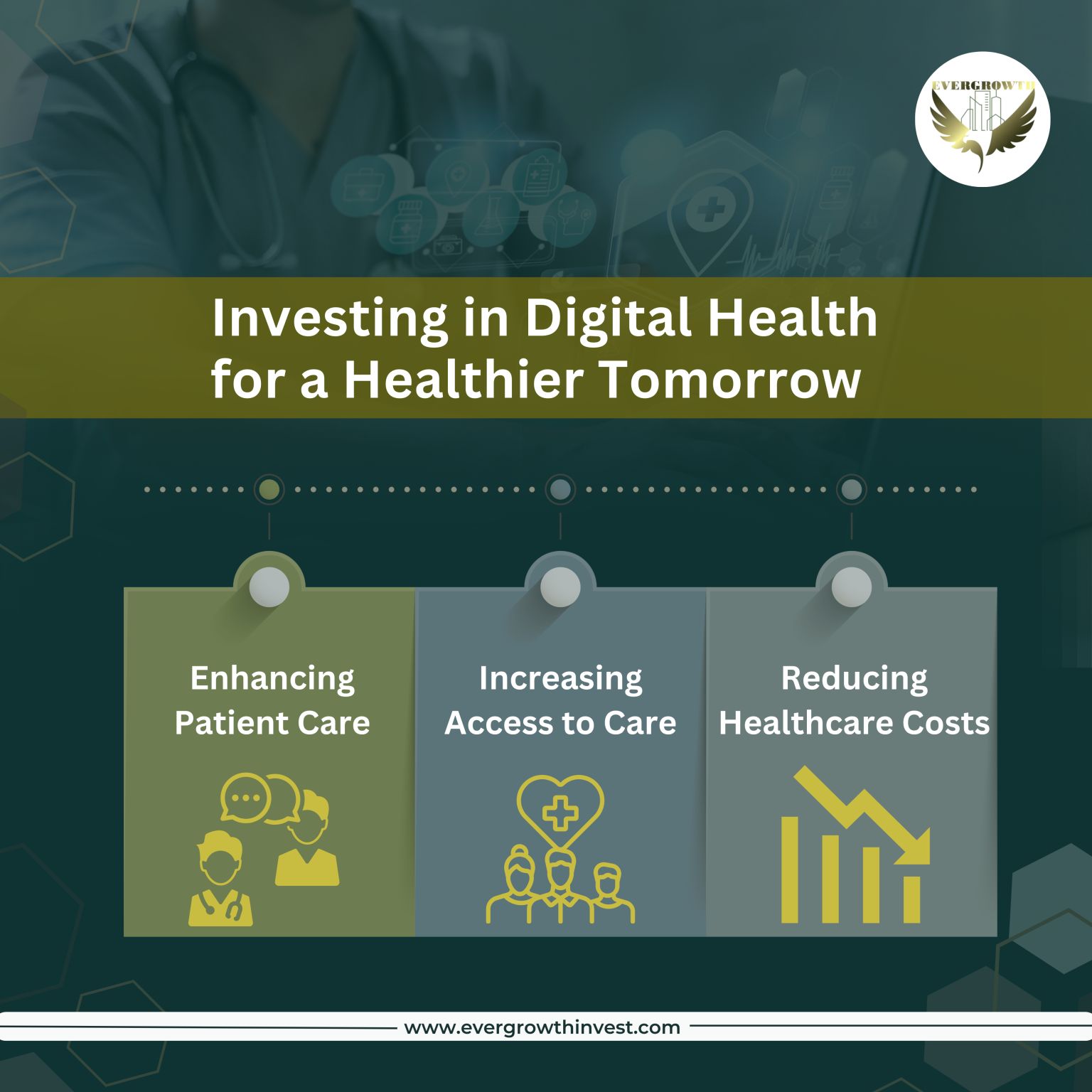 EVERGROWTH

Investing in Digital Health for a Healthier Tomorrow

Enhancing Patient Care

Increasing Access to Care

Reducing Healthcare Costs

www.evergrowthinvest.com